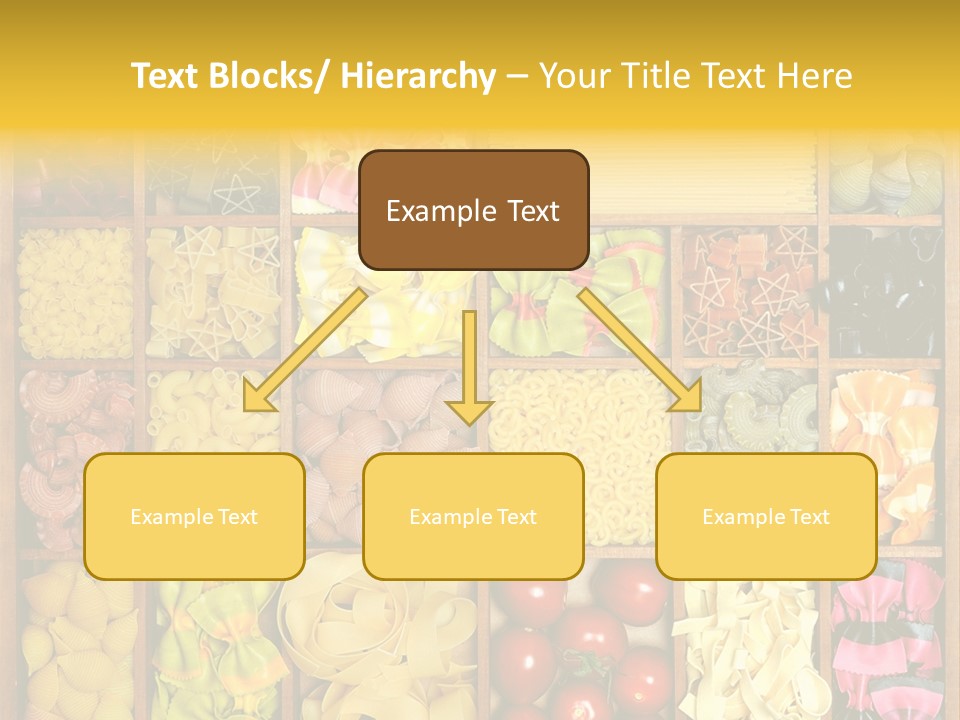 Text Blocks/ Hierarchy – Your Title Text Here

Example Text

Example Text

Example Text

Example Text